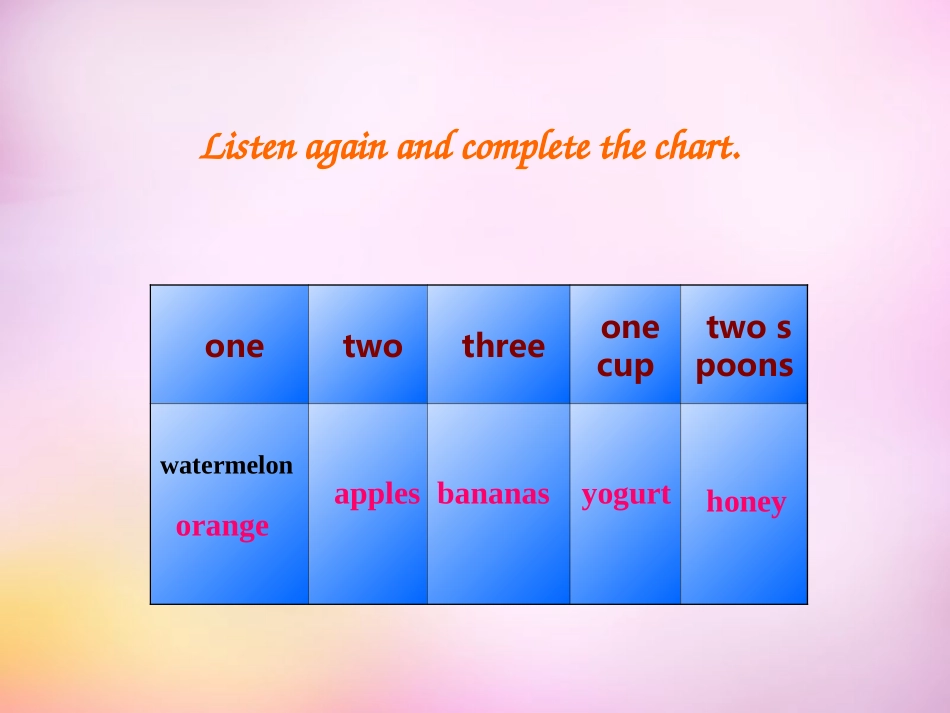 Listen again and complete the chart.

| one | two | three | one cup | two s poons |
|---|---|---|---|---|
| watermelon orange | apples | bananas | yogurt | honey |